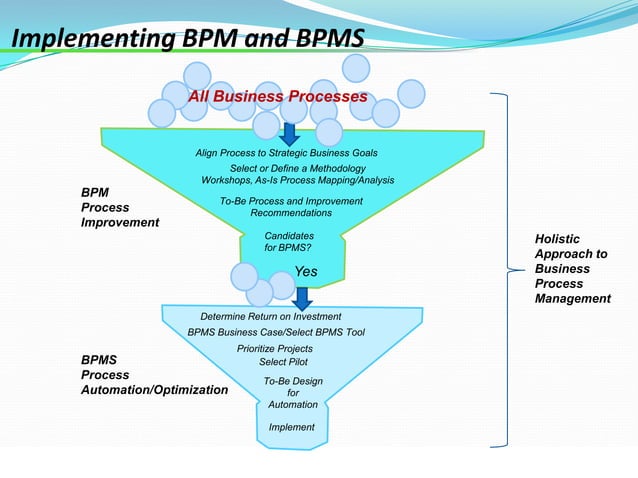 Implementing BPM and BPMS

All Business Processes

Align Process to Strategic Business Goals

Select or Define a Methodology
Workshops, As-Is Process Mapping/Analysis

To-Be Process and Improvement Recommendations

Candidates for BPMS?

Yes

BPM
Process
Improvement

Determine Return on Investment

BPMS Business Case/Select BPMS Tool

Prioritize Projects
Select Pilot

To-Be Design for Automation

Implement

BPMS
Process
Automation/Optimization

Holistic Approach to Business Process Management